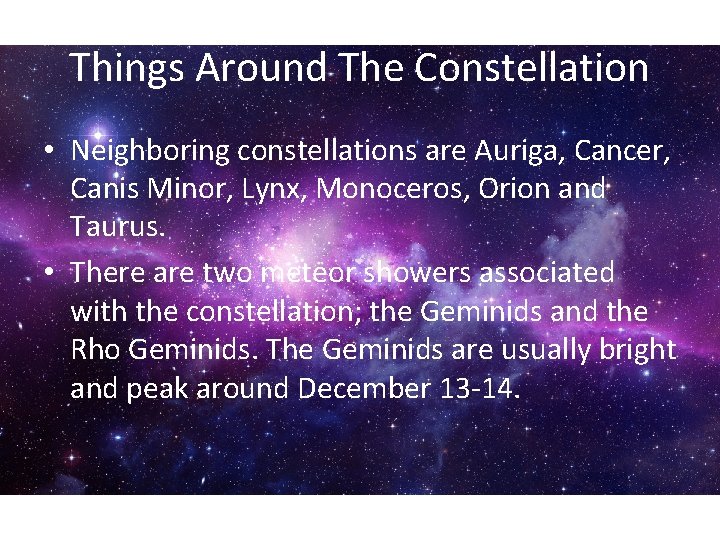 Things Around The Constellation

• Neighboring constellations are Auriga, Cancer, Canis Minor, Lynx, Monoceros, Orion and Taurus.

• There are two meteor showers associated with the constellation; the Geminids and the Rho Geminids. The Geminids are usually bright and peak around December 13-14.